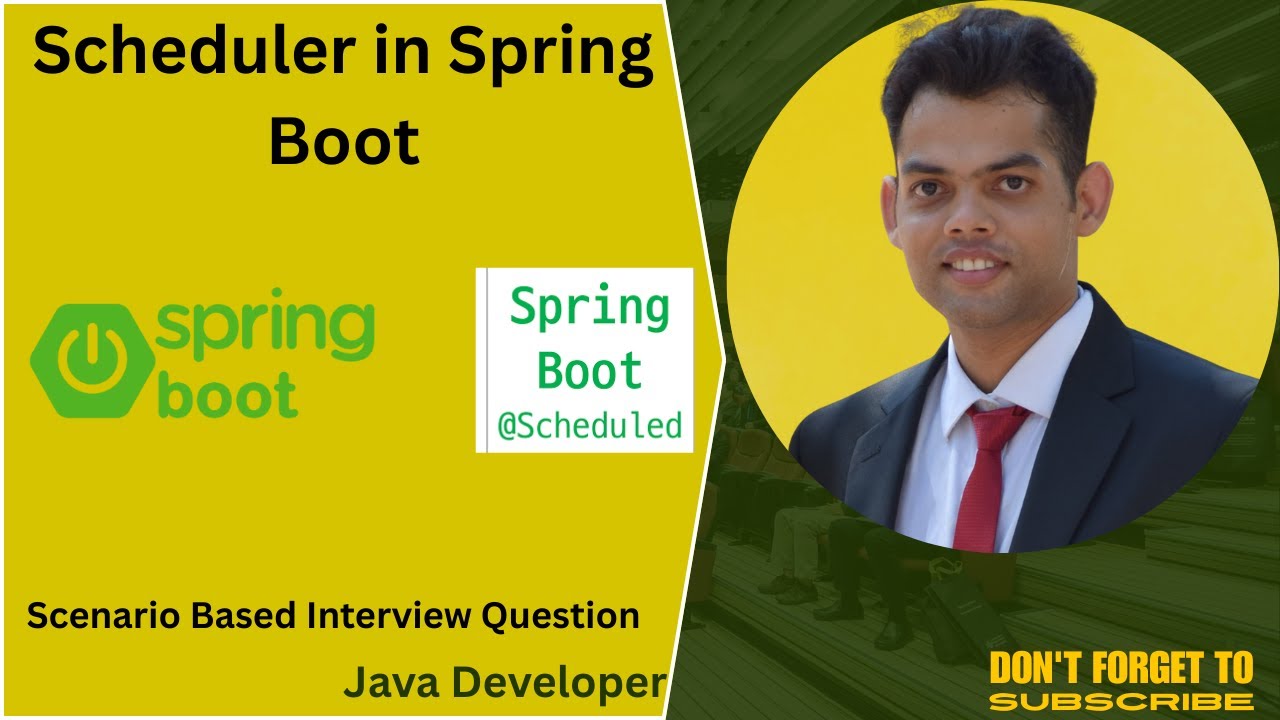 Scheduler in Spring Boot

spring boot

Spring Boot @Scheduled

Scenario Based Interview Question

Java Developer

DON'T FORGET TO SUBSCRIBE